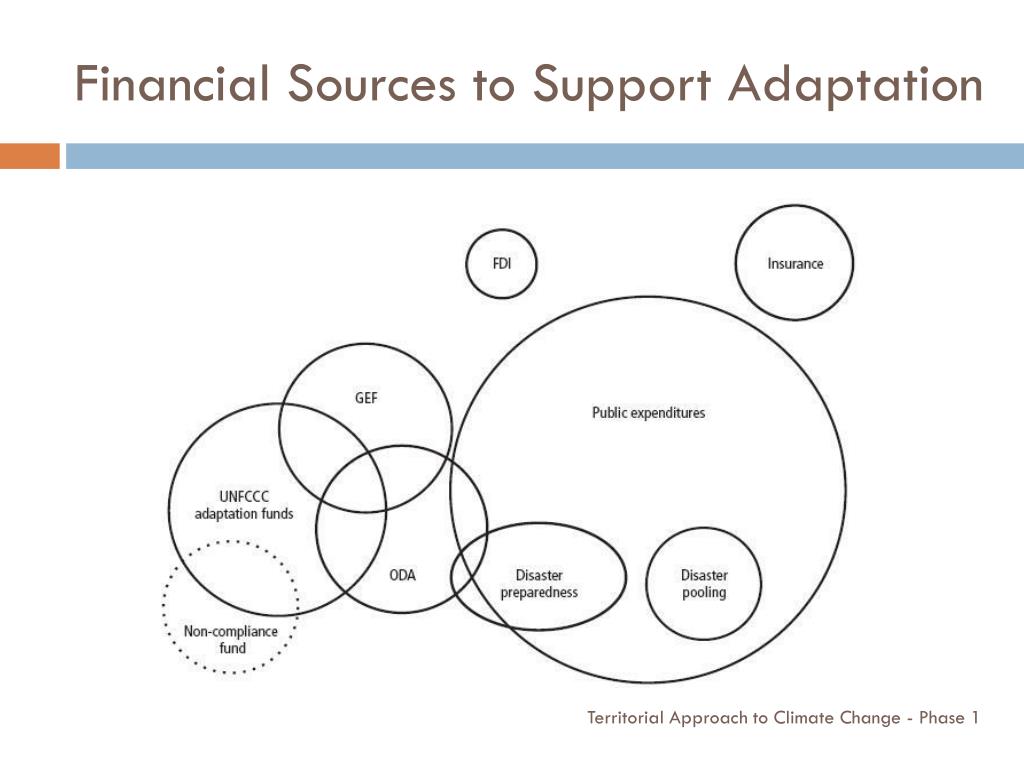 Financial Sources to Support Adaptation

FDI

Insurance

GEF

Public expenditures

UNFCCC adaptation funds

ODA

Disaster preparedness

Disaster pooling

Non-compliance fund

Territorial Approach to Climate Change - Phase 1